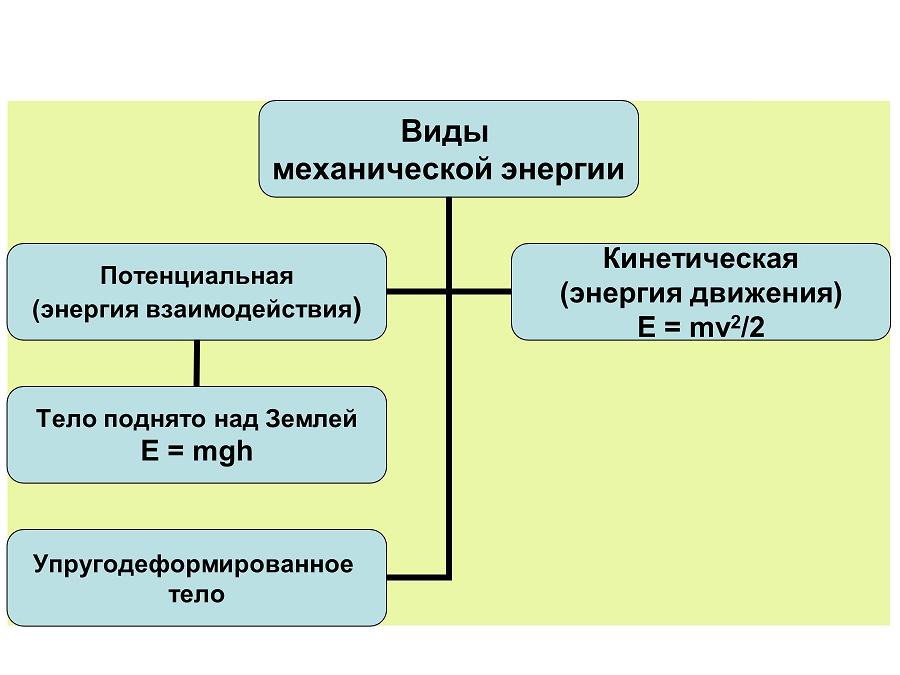 Виды механической энергии

Потенциальная (энергия взаимодействия)

Кинетическая (энергия движения) $E = mv^2/2$

Тело поднято над Землей $E = mgh$

Упругодеформированное тело